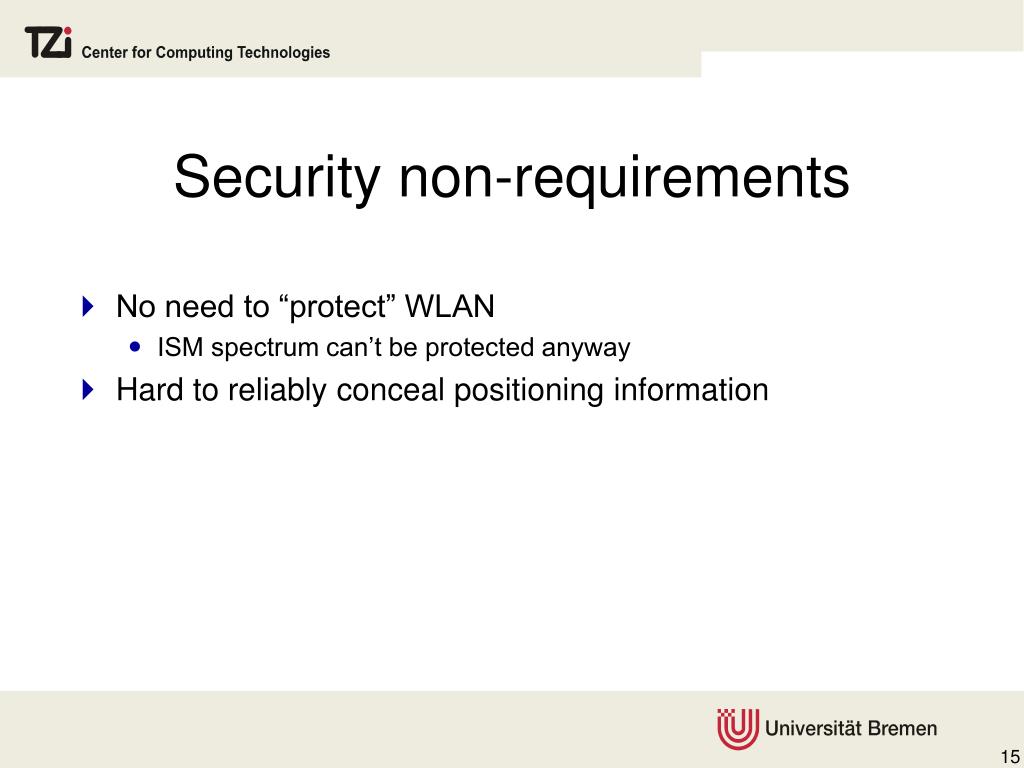 TZi Center for Computing Technologies

Security non-requirements

No need to “protect” WLAN
ISM spectrum can’t be protected anyway
Hard to reliably conceal positioning information

Universität Bremen

15